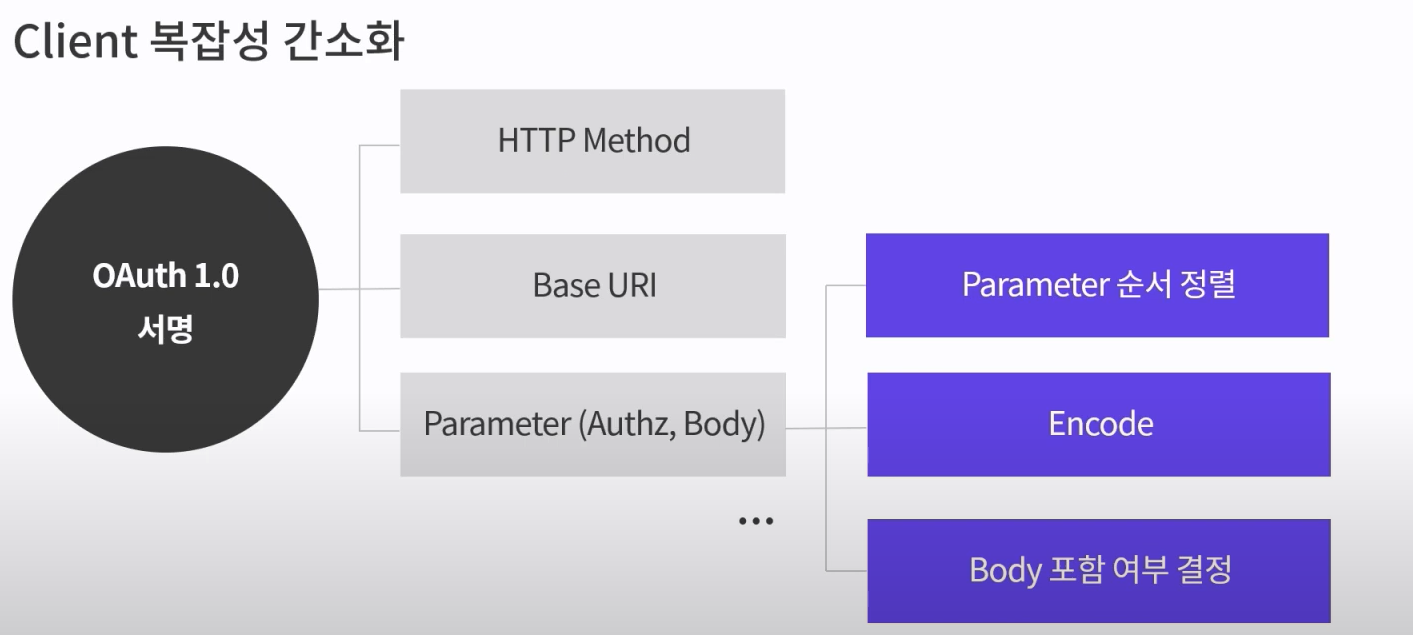 Client 복잡성 간소화

OAuth 1.0
서명

HTTP Method

Base URI

Parameter (Authz, Body)

...

Parameter 순서 정렬

Encode

Body 포함 여부 결정